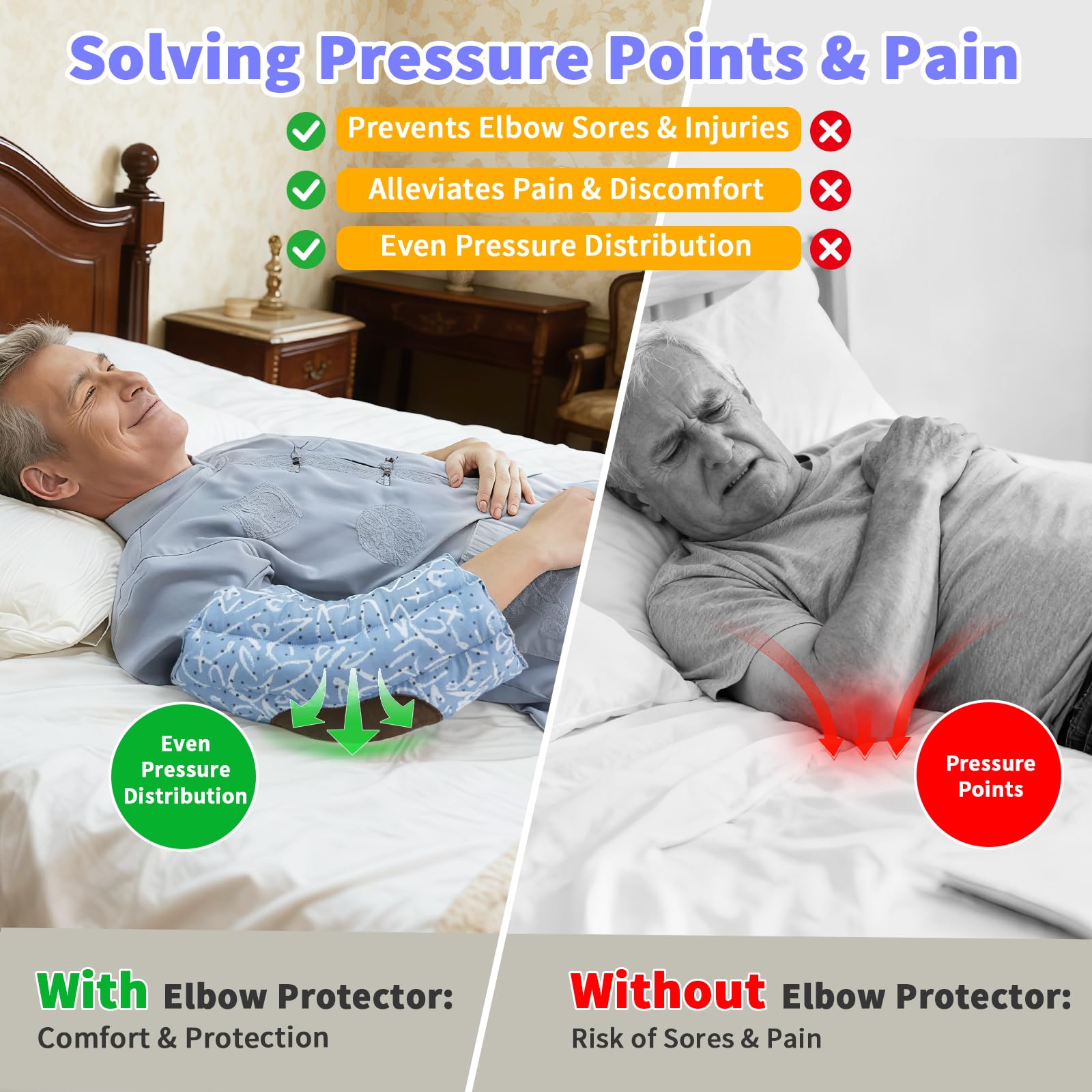 Solving Pressure Points & Pain

Prevents Elbow Sores & Injuries

Alleviates Pain & Discomfort

Even Pressure Distribution

Even Pressure Distribution

Pressure Points

With Elbow Protector:
Comfort & Protection

Without Elbow Protector:
Risk of Sores & Pain